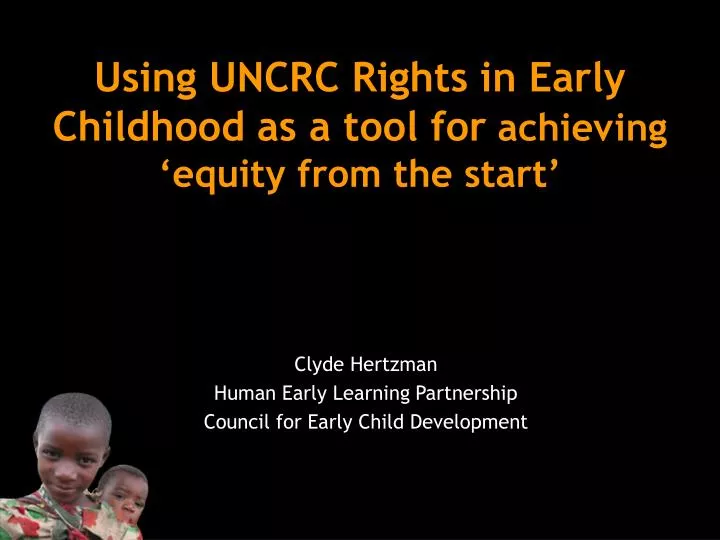 Using UNCRC Rights in Early Childhood as a tool for achieving ‘equity from the start’

Clyde Hertzman
Human Early Learning Partnership
Council for Early Child Development